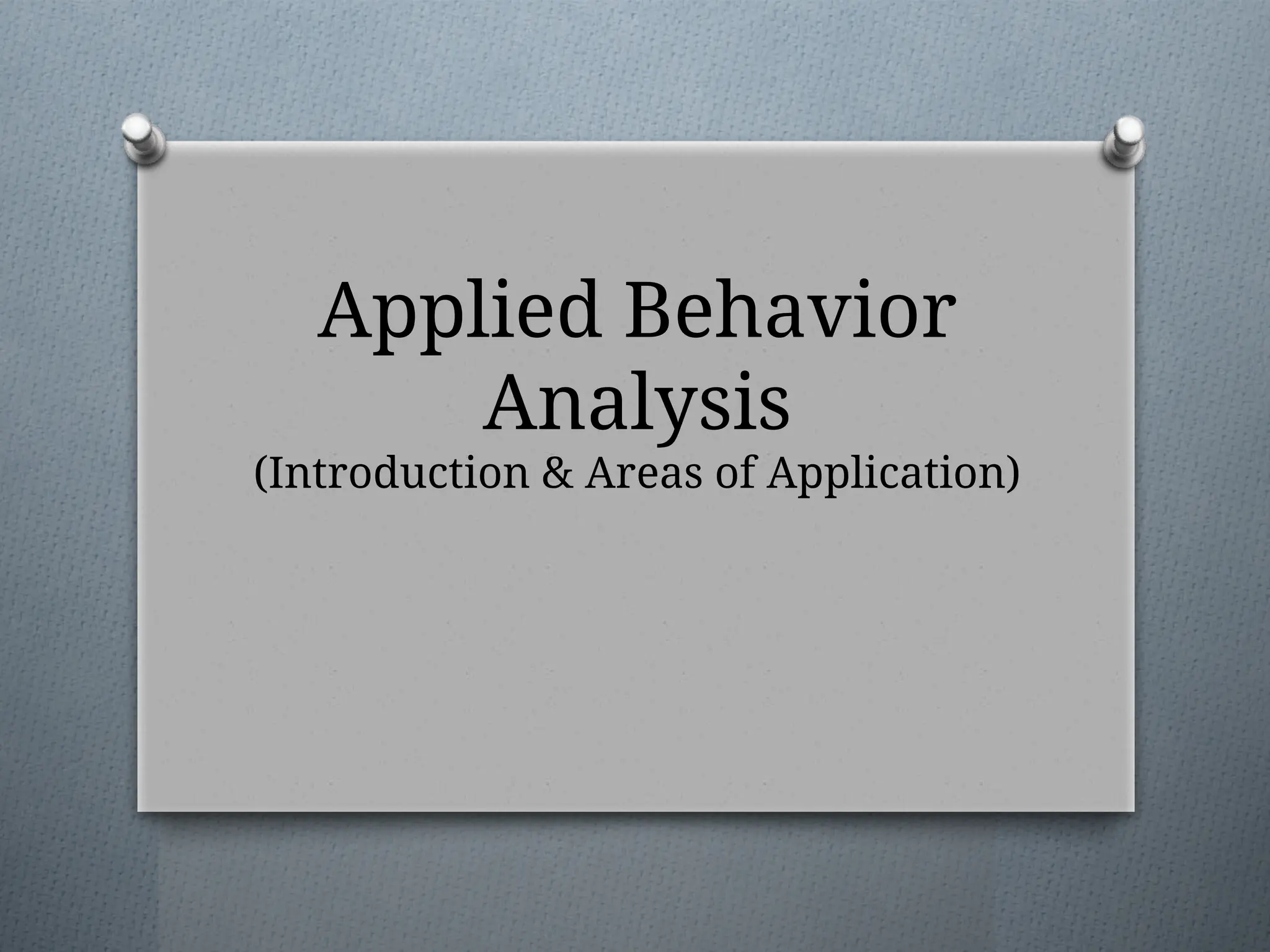 Applied Behavior Analysis
(Introduction & Areas of Application)